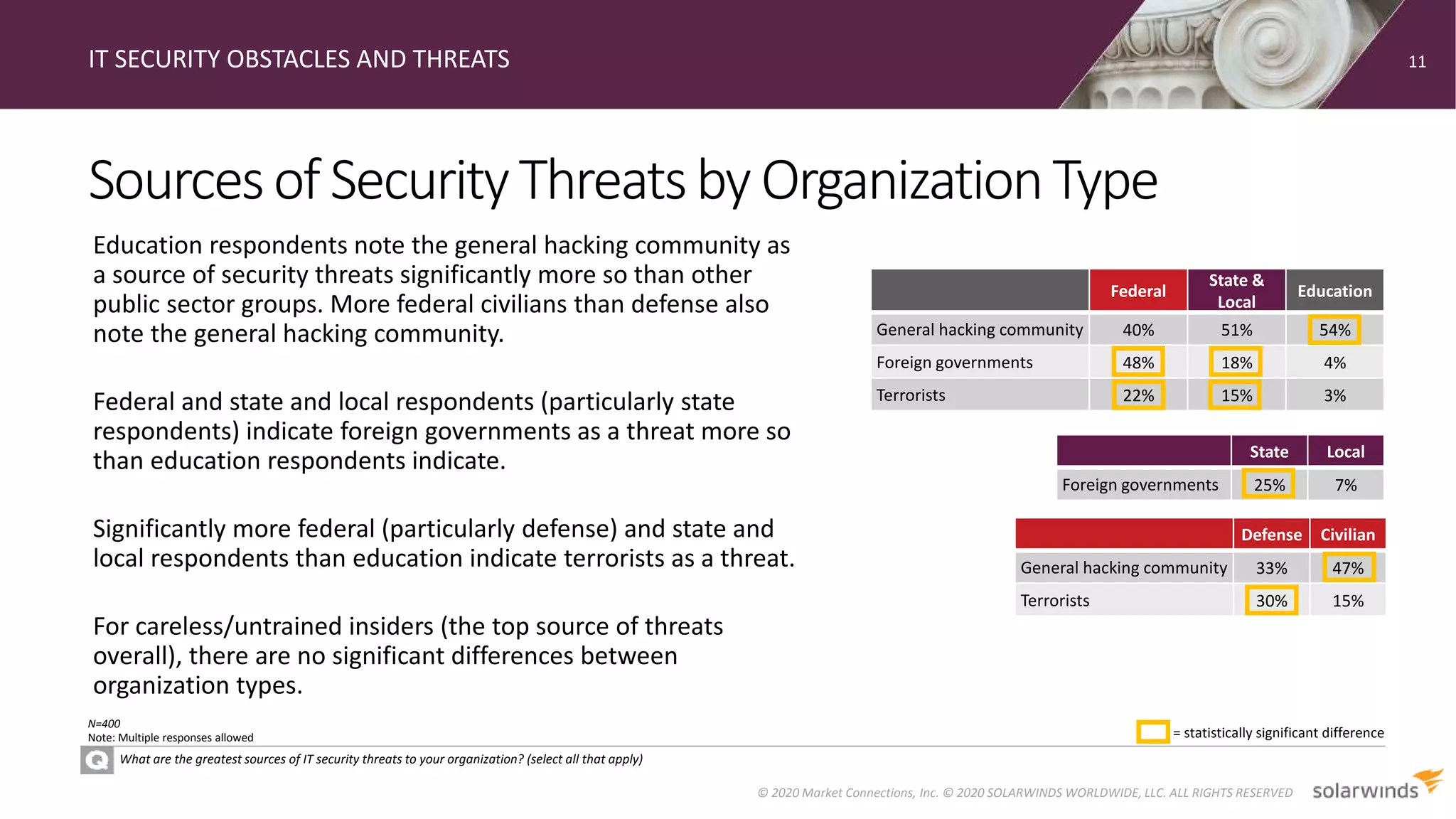 IT SECURITY OBSTACLES AND THREATS

11

Sources of Security Threats by Organization Type

Education respondents note the general hacking community as a source of security threats significantly more so than other public sector groups. More federal civilians than defense also note the general hacking community.

Federal and state and local respondents (particularly state respondents) indicate foreign governments as a threat more so than education respondents indicate.

Significantly more federal (particularly defense) and state and local respondents than education indicate terrorists as a threat.

For careless/untrained insiders (the top source of threats overall), there are no significant differences between organization types.

| | Federal | State & Local | Education |
|---|---|---|---|
| General hacking community | 40% | 51% | 54% |
| Foreign governments | 48% | 18% | 4% |
| Terrorists | 22% | 15% | 3% |

| | State | Local |
|---|---|---|
| Foreign governments | 25% | 7% |

| | Defense | Civilian |
|---|---|---|
| General hacking community | 33% | 47% |
| Terrorists | 30% | 15% |

N=400
Note: Multiple responses allowed

= statistically significant difference

Q What are the greatest sources of IT security threats to your organization? (select all that apply)

© 2020 Market Connections, Inc. © 2020 SOLARWINDS WORLDWIDE, LLC. ALL RIGHTS RESERVED

solarwinds